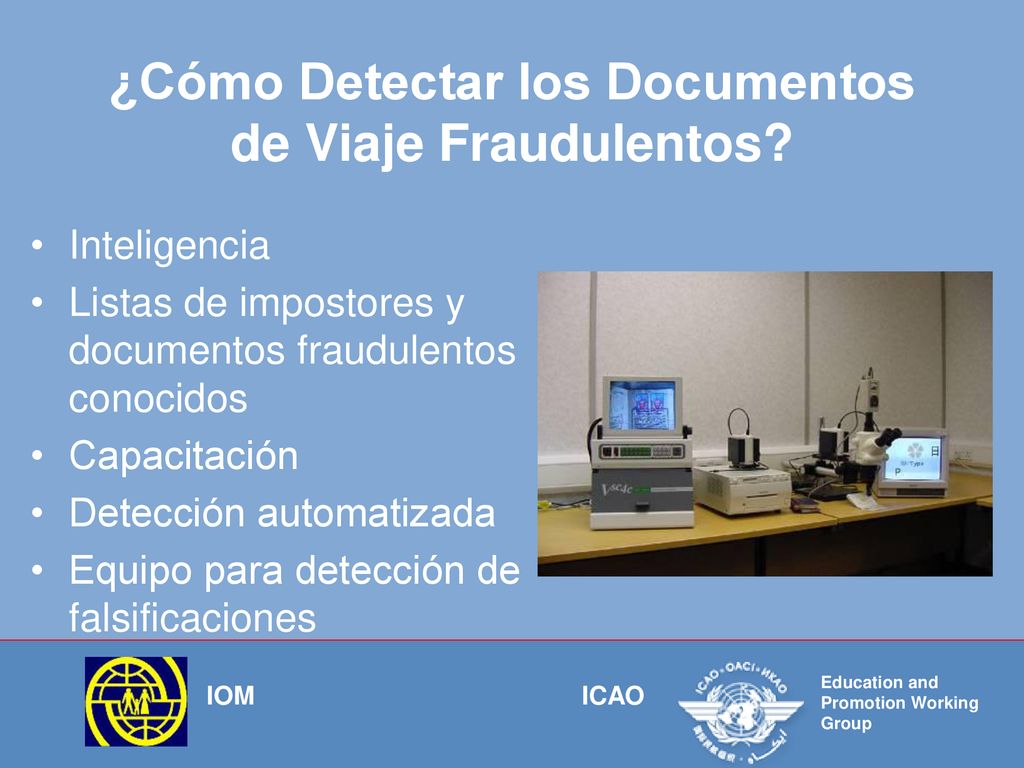 ¿Cómo Detectar los Documentos de Viaje Fraudulentos?

• Inteligencia
• Listas de impostores y documentos fraudulentos conocidos
• Capacitación
• Detección automatizada
• Equipo para detección de falsificaciones

IOM

ICAO

ICAO • OACI • ИКАО

Education and Promotion Working Group